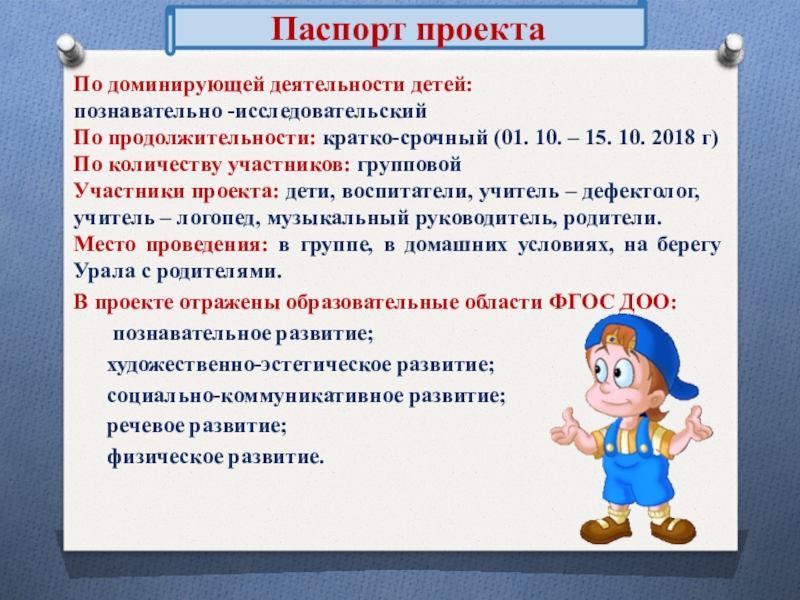 Паспорт проекта

По доминирующей деятельности детей: познавательно -исследовательский
По продолжительности: кратко-срочный (01. 10. – 15. 10. 2018 г)
По количеству участников: групповой
Участники проекта: дети, воспитатели, учитель – дефектолог, учитель – логопед, музыкальный руководитель, родители.
Место проведения: в группе, в домашних условиях, на берегу Урала с родителями.

В проекте отражены образовательные области ФГОС ДОО:
познавательное развитие;
художественно-эстетическое развитие;
социально-коммуникативное развитие;
речевое развитие;
физическое развитие.